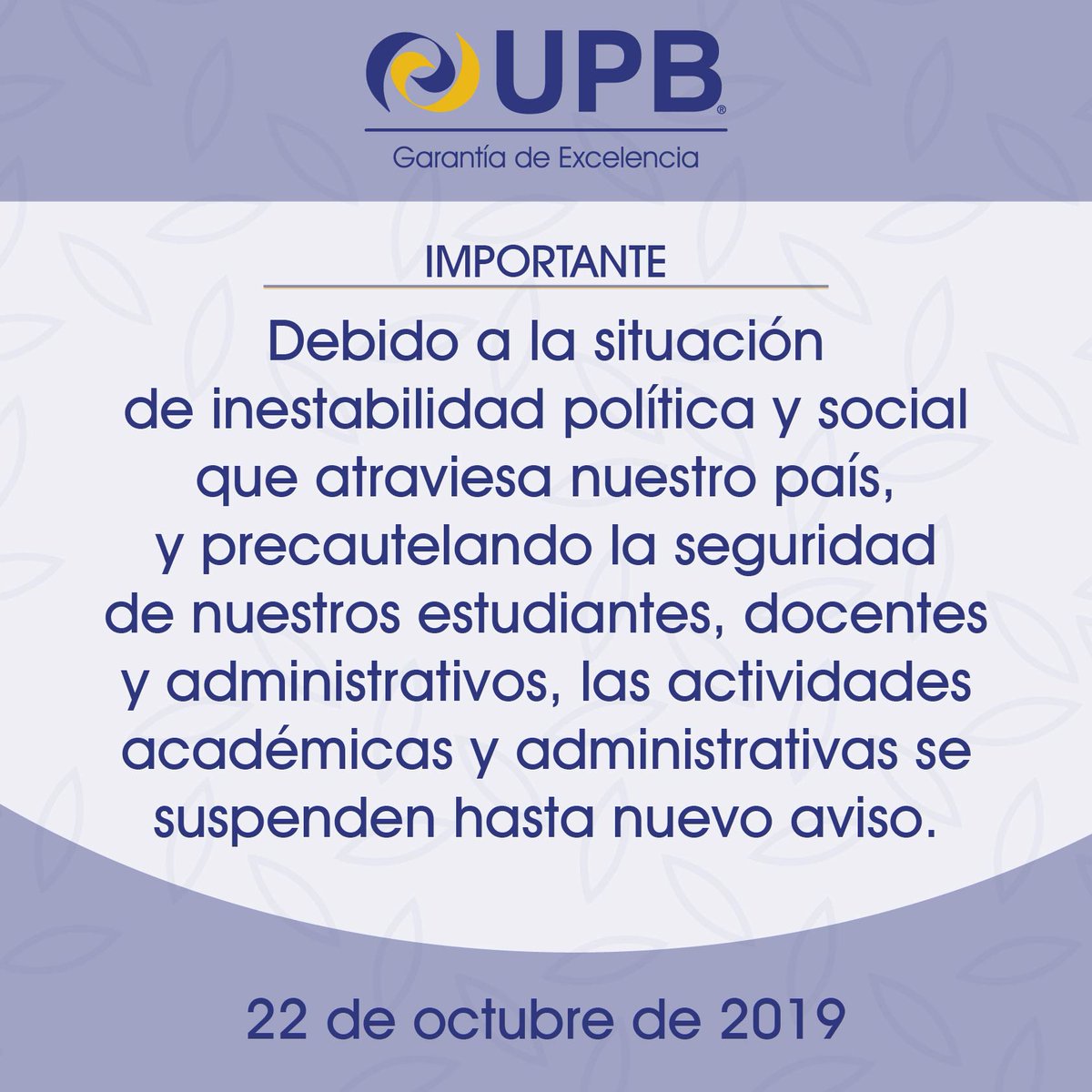 UPB®
Garantía de Excelencia

IMPORTANTE

Debido a la situación de inestabilidad política y social que atraviesa nuestro país, y precautelando la seguridad de nuestros estudiantes, docentes y administrativos, las actividades académicas y administrativas se suspenden hasta nuevo aviso.

22 de octubre de 2019